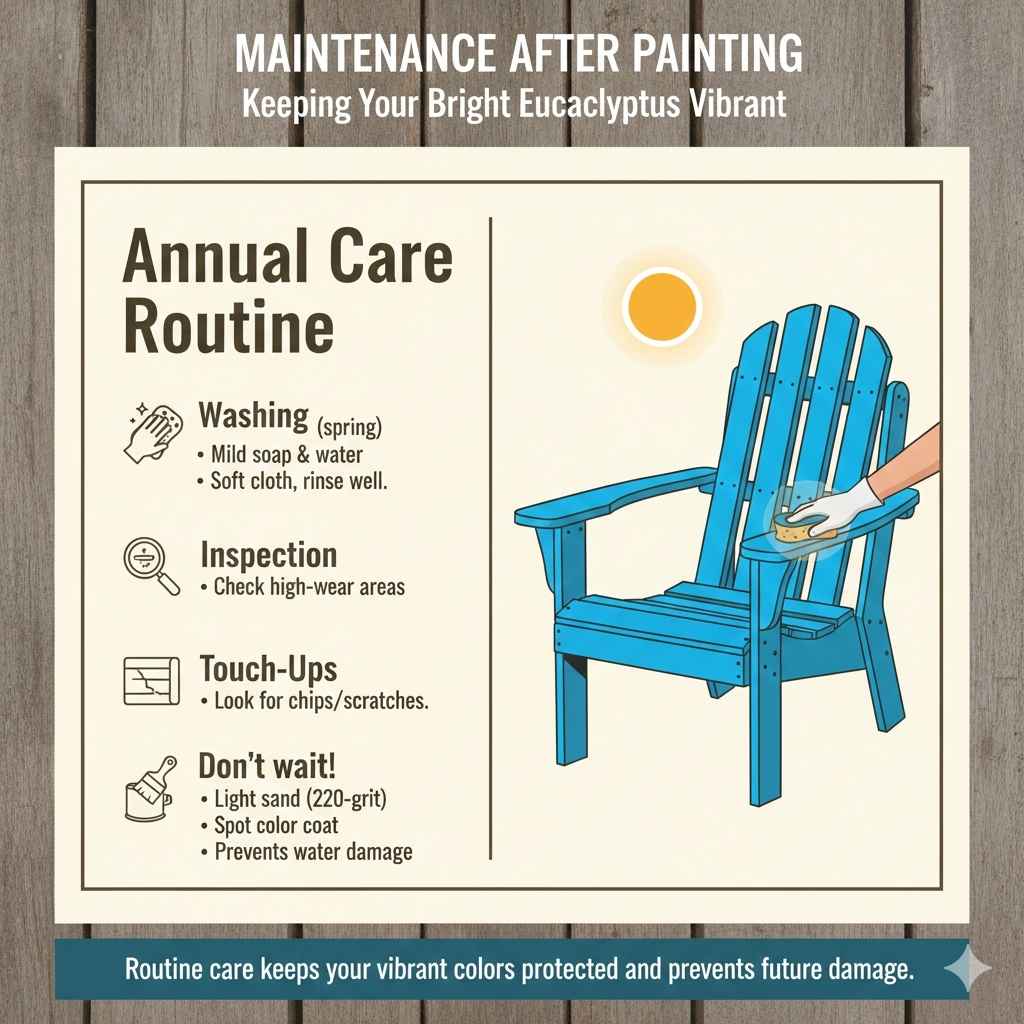 MAINTENANCE AFTER PAINTING
Keeping Your Bright Eucaclyptus Vibrant

Annual Care Routine

Washing (spring)
• Mild soap & water
• Soft cloth, rinse well.

Inspection
• Check high-wear areas

Touch-Ups
• Look for chips/scratches.

Don't wait!
• Light sand (220-grit)
• Spot color coat
• Prevents water damage

Routine care keeps your vibrant colors protected and prevents future damage.